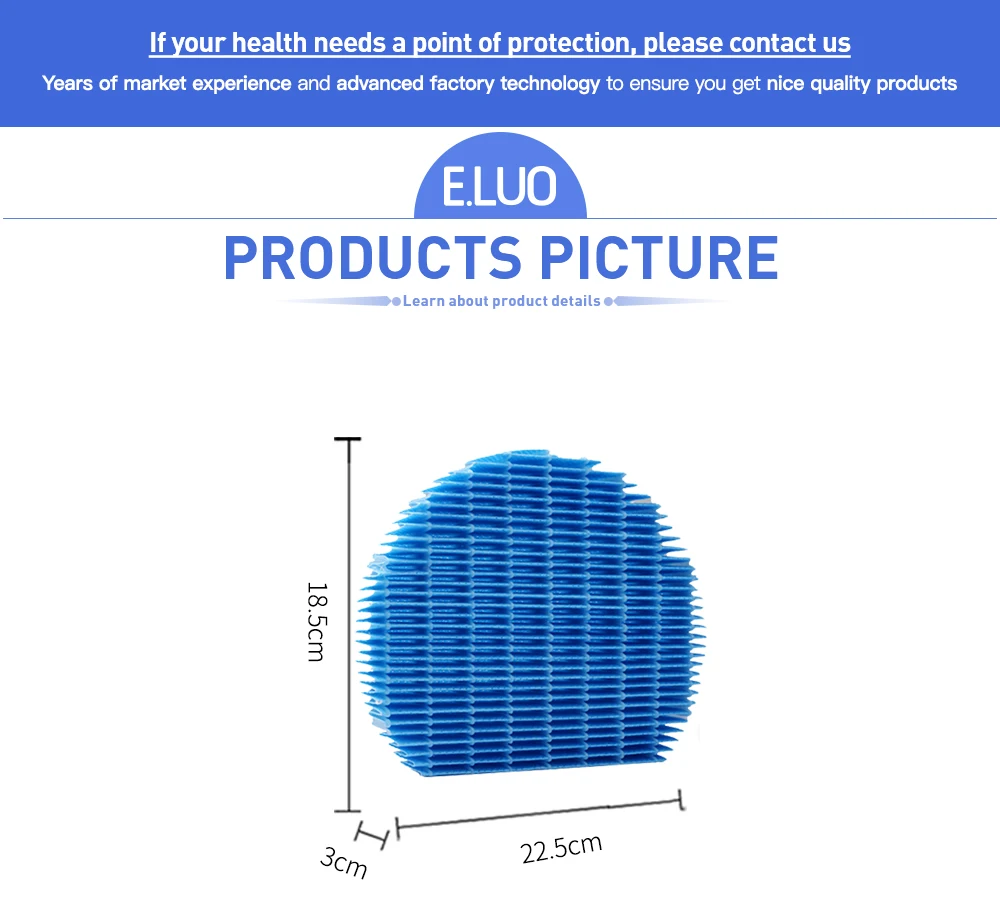 If your health needs a point of protection, please contact us

Years of market experience and advanced factory technology to ensure you get nice quality products

E.LUO

PRODUCTS PICTURE

Learn about product details

18.5cm

3cm

22.5cm